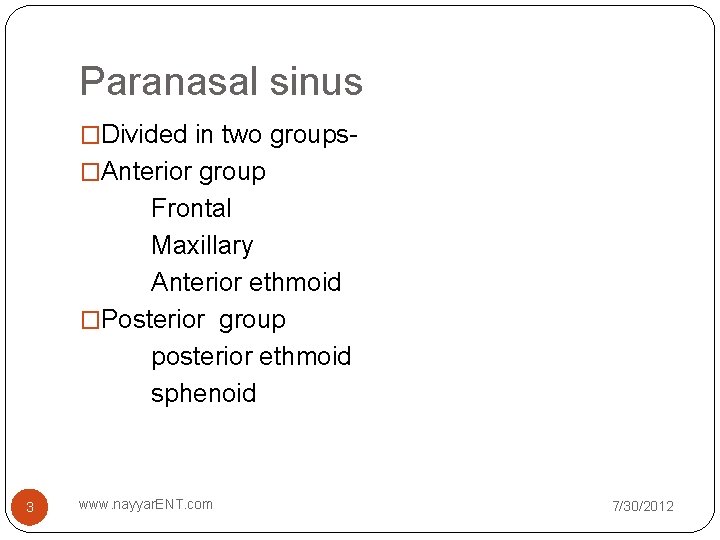 Paranasal sinus

□Divided in two groups-

□Anterior group

Frontal

Maxillary

Anterior ethmoid

□Posterior group

posterior ethmoid

sphenoid

3

www.nayyarENT.com

7/30/2012